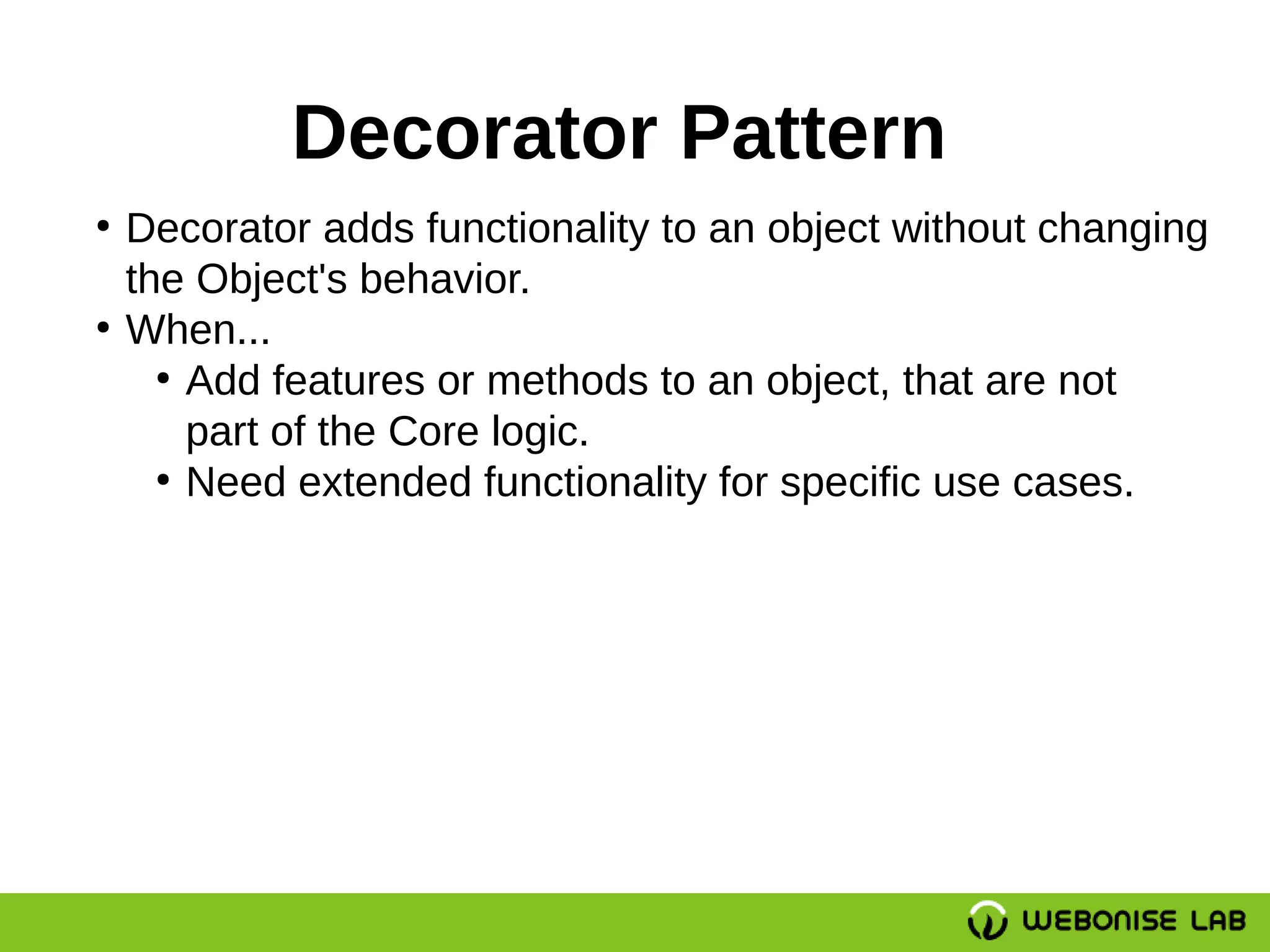 Decorator Pattern

• Decorator adds functionality to an object without changing the Object's behavior.
• When...
  • Add features or methods to an object, that are not part of the Core logic.
  • Need extended functionality for specific use cases.

WEBONISE LAB